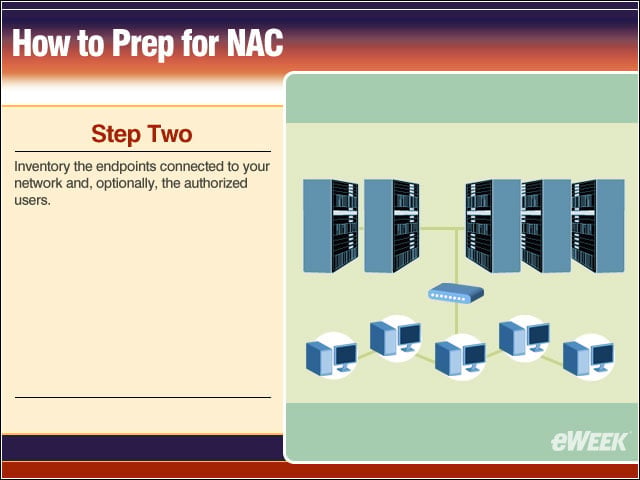 How to Prep for NAC

Step Two

Inventory the endpoints connected to your network and, optionally, the authorized users.

eWEEK